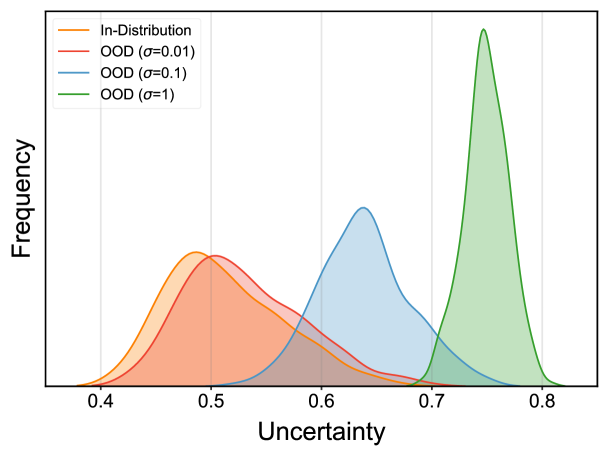 In-Distribution
OOD ($\sigma$=0.01)
OOD ($\sigma$=0.1)
OOD ($\sigma$=1)

Frequency

0.4
0.5
0.6
0.7
0.8

Uncertainty